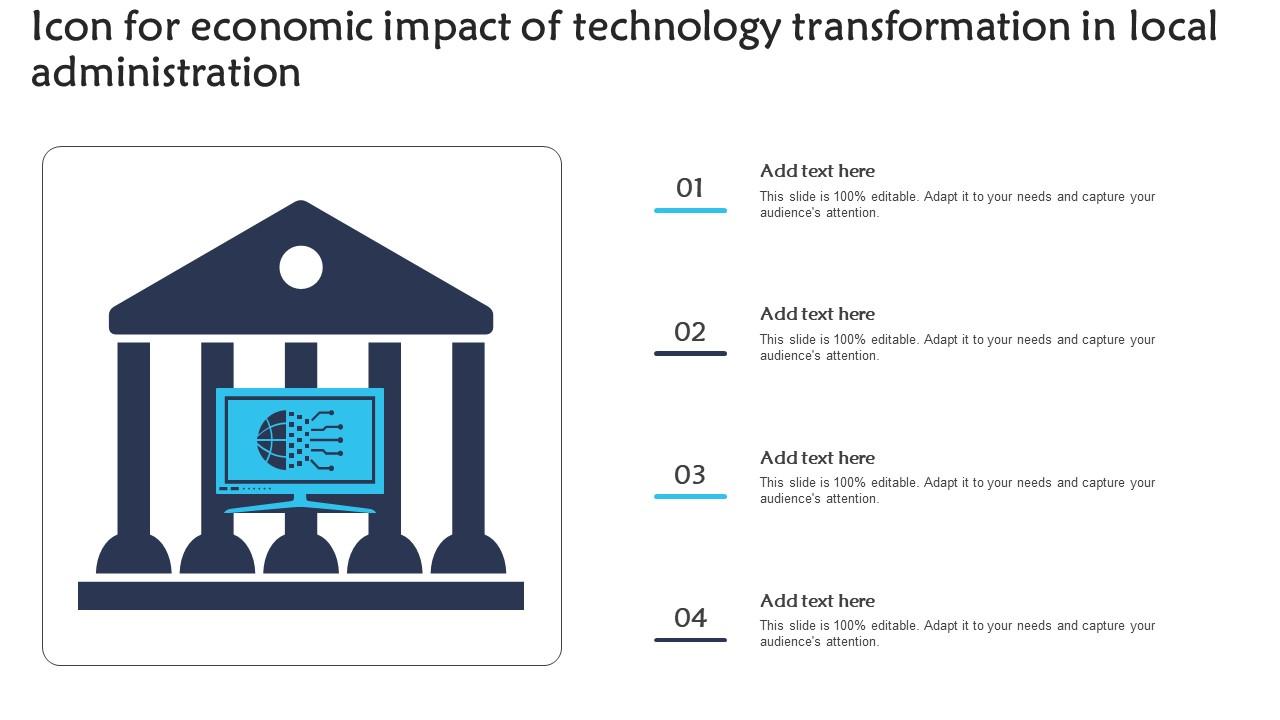 Icon for economic impact of technology transformation in local administration

01

Add text here

This slide is 100% editable. Adapt it to your needs and capture your audience's attention.

02

Add text here

This slide is 100% editable. Adapt it to your needs and capture your audience's attention.

03

Add text here

This slide is 100% editable. Adapt it to your needs and capture your audience's attention.

04

Add text here

This slide is 100% editable. Adapt it to your needs and capture your audience's attention.